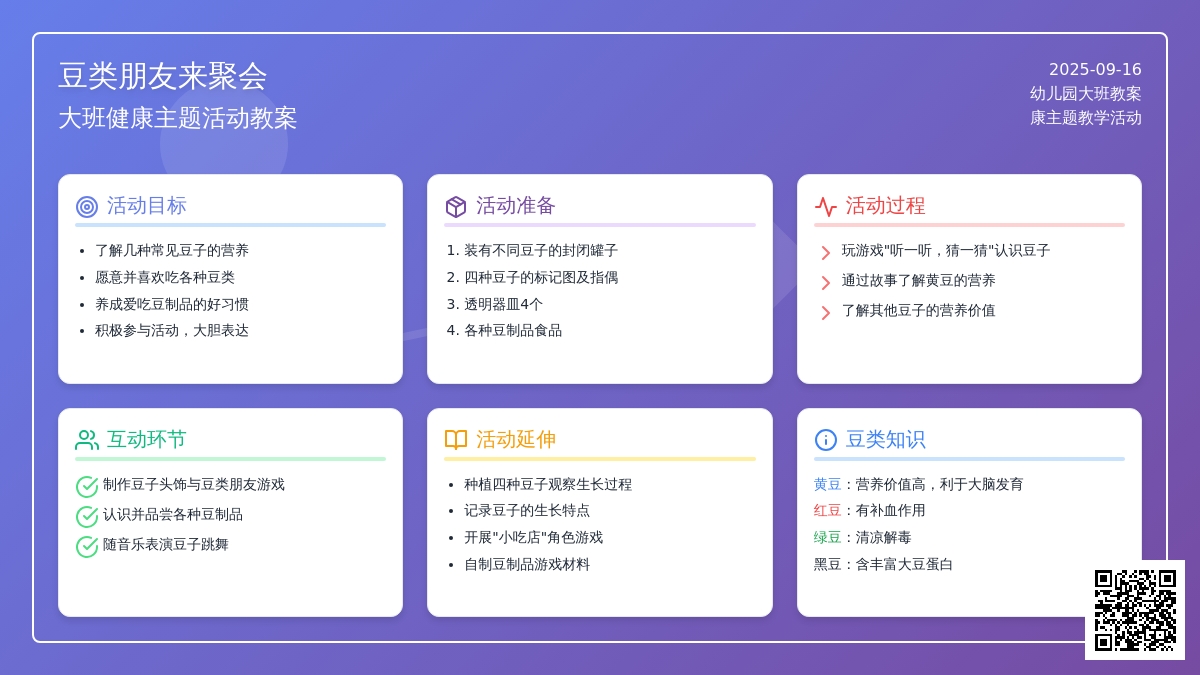 豆类朋友来聚会

大班健康主题活动教案

2025-09-16
幼儿园大班教案
康主题教学活动

活动目标

- 了解几种常见豆子的营养
- 愿意并喜欢吃各种豆类
- 养成爱吃豆制品的好习惯
- 积极参与活动，大胆表达

活动准备

1. 装有不同豆子的封闭罐子
2. 四种豆子的标记图及指偶
3. 透明器皿4个
4. 各种豆制品食品

活动过程

玩游戏"听一听，猜一猜"认识豆子

通过故事了解黄豆的营养

了解其他豆子的营养价值

互动环节

制作豆子头饰与豆类朋友游戏

认识并品尝各种豆制品

随音乐表演豆子跳舞

活动延伸

- 种植四种豆子观察生长过程
- 记录豆子的生长特点
- 开展"小吃店"角色游戏
- 自制豆制品游戏材料

豆类知识

黄豆：营养价值高，利于大脑发育

红豆：有补血作用

绿豆：清凉解毒

黑豆：含丰富大豆蛋白